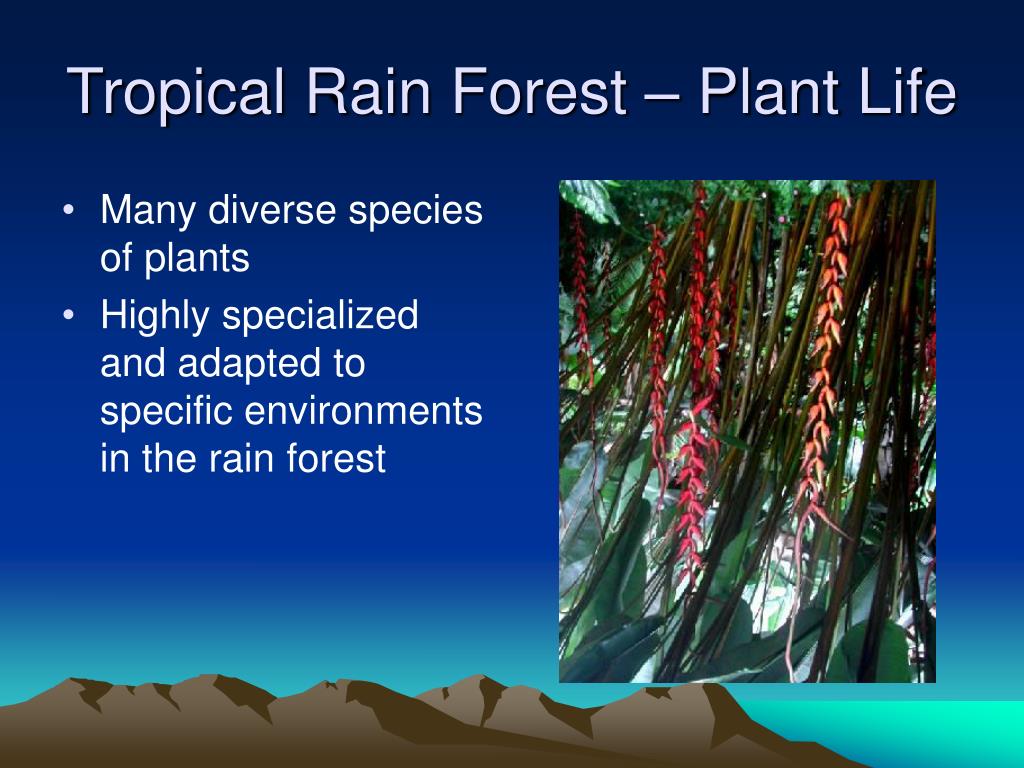 Tropical Rain Forest – Plant Life

• Many diverse species of plants
• Highly specialized and adapted to specific environments in the rain forest